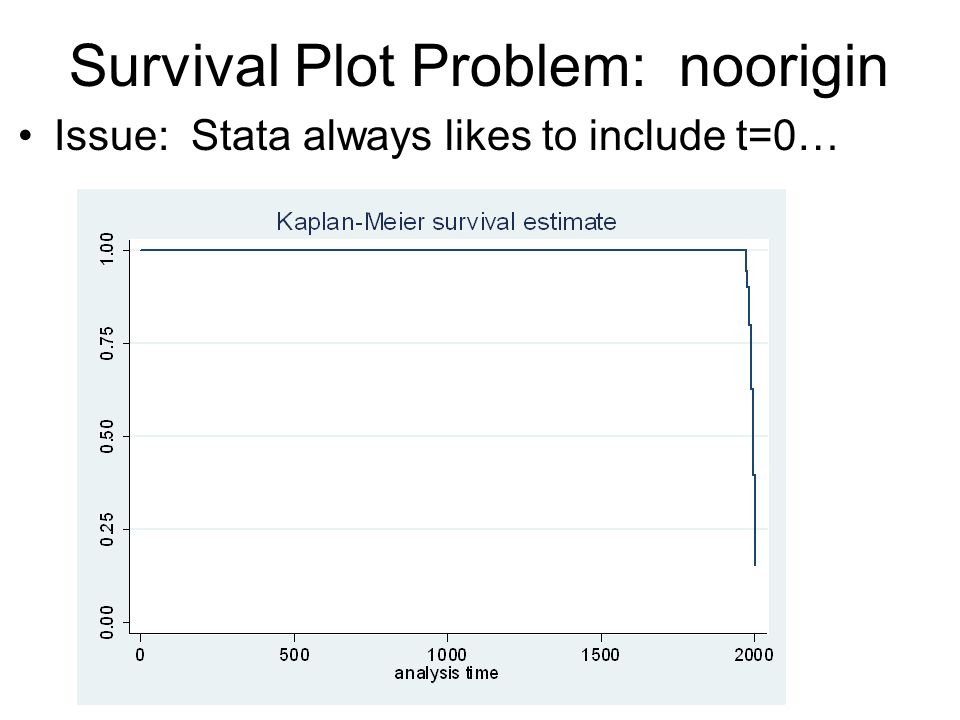 Survival Plot Problem: noorigin

• Issue: Stata always likes to include t=0…

Kaplan-Meier survival estimate

1.00
0.75
0.50
0.25
0.00

0 500 1000 1500 2000
analysis time